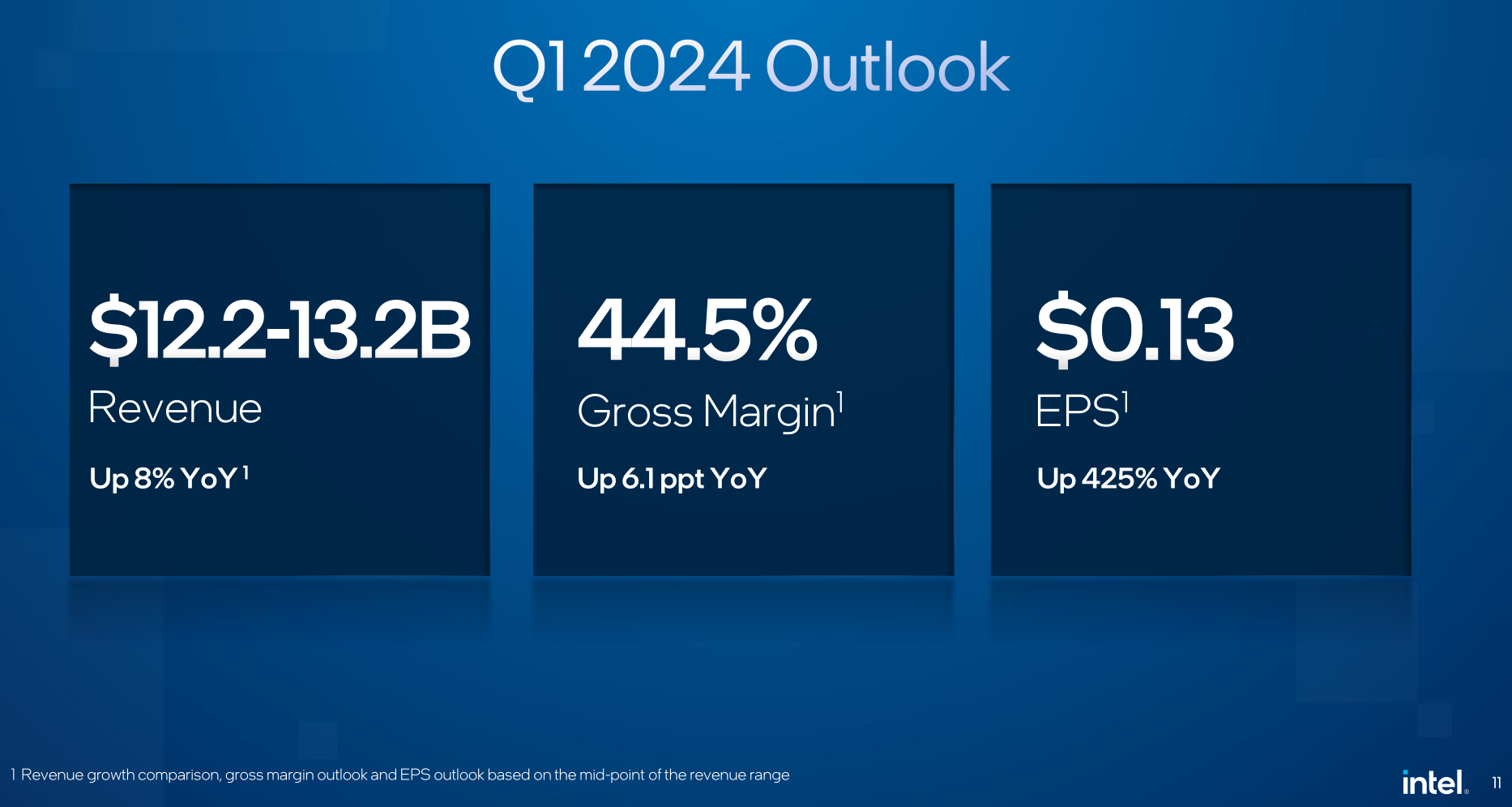 Q1 2024 Outlook

\$12.2-13.2B

Revenue

Up 8% YoY $^1$

44.5%

Gross Margin$^1$

Up 6.1 ppt YoY

\$0.13

EPS$^1$

Up 425% YoY

1 Revenue growth comparison, gross margin outlook and EPS outlook based on the mid-point of the revenue range

intel. 11